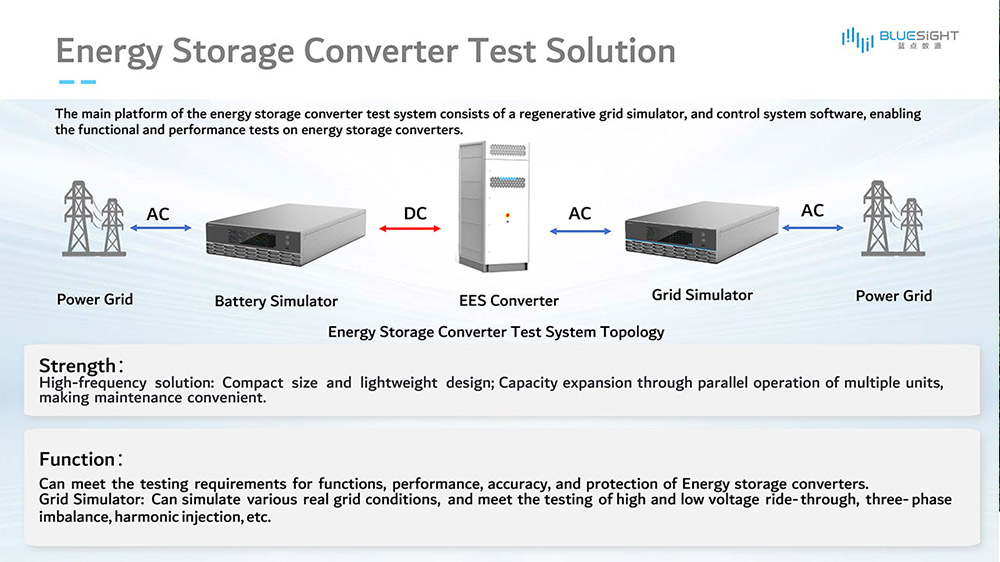 Energy Storage Converter Test Solution

BLUESIGHT
蓝点数源

The main platform of the energy storage converter test system consists of a regenerative grid simulator, and control system software, enabling the functional and performance tests on energy storage converters.

AC
DC
AC
AC

Power Grid
Battery Simulator
EES Converter
Grid Simulator
Power Grid

Energy Storage Converter Test System Topology

Strength：
High-frequency solution: Compact size and lightweight design; Capacity expansion through parallel operation of multiple units, making maintenance convenient.

Function：
Can meet the testing requirements for functions, performance, accuracy, and protection of Energy storage converters.
Grid Simulator: Can simulate various real grid conditions, and meet the testing of high and low voltage ride-through, three-phase imbalance, harmonic injection, etc.